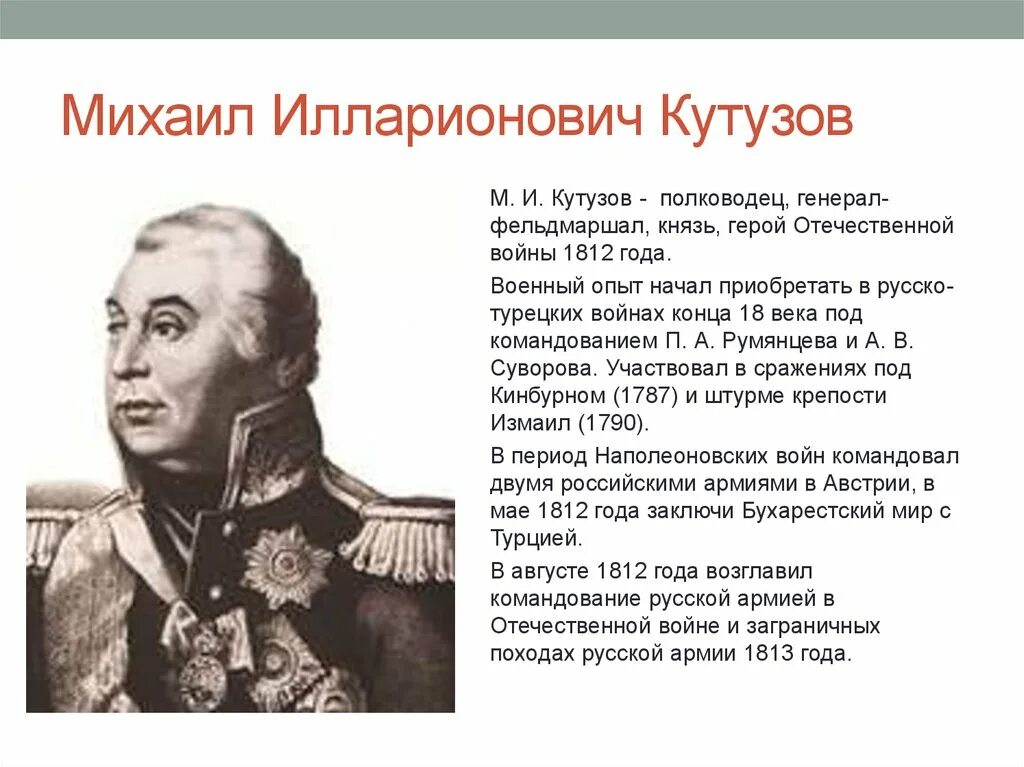 Михаил Илларионович Кутузов

М. И. Кутузов - полководец, генерал-фельдмаршал, князь, герой Отечественной войны 1812 года.

Военный опыт начал приобретать в русско-турецких войнах конца 18 века под командованием П. А. Румянцева и А. В. Суворова. Участвовал в сражениях под Кинбурном (1787) и штурме крепости Измаил (1790).

В период Наполеоновских войн командовал двумя российскими армиями в Австрии, в мае 1812 года заключи Бухарестский мир с Турцией.

В августе 1812 года возглавил командование русской армией в Отечественной войне и заграничных походах русской армии 1813 года.